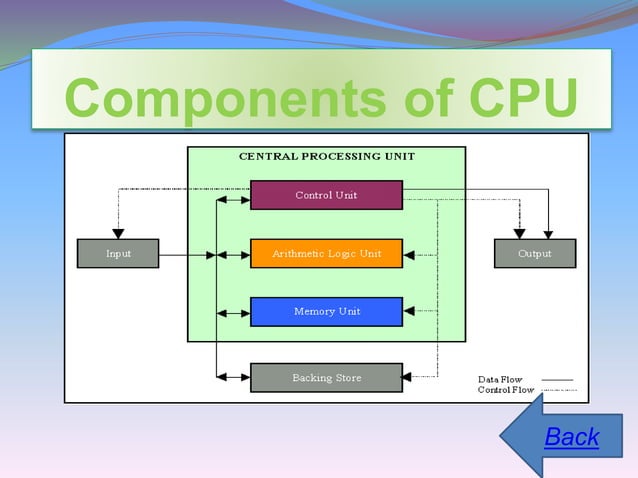 Components of CPU

CENTRAL PROCESSING UNIT

Control Unit

Input

Arithmetic Logic Unit

Output

Memory Unit

Backing Store

Data Flow
Control Flow

Back